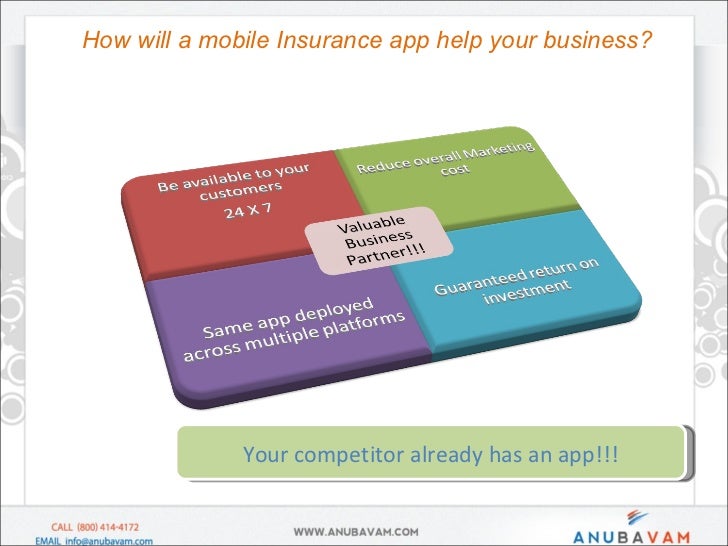 How will a mobile Insurance app help your business?

Be available to your customers 24 X 7

Reduce overall Marketing cost

Valuable Business Partner!!!

Same app deployed across multiple platforms

Guaranteed return on investment

Your competitor already has an app!!!

CALL (800) 414-4172
EMAIL info@anubavam.com

WWW.ANUBAVAM.COM

ANUBAVAM